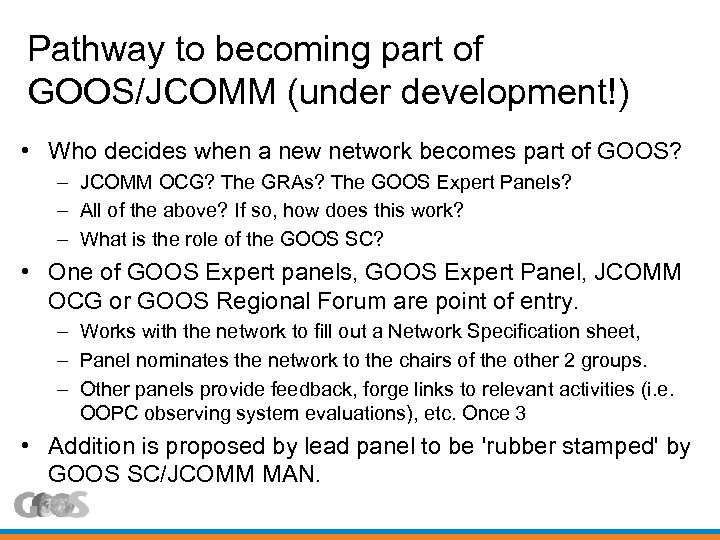 Pathway to becoming part of GOOS/JCOMM (under development!)

• Who decides when a new network becomes part of GOOS?
– JCOMM OCG? The GRAs? The GOOS Expert Panels?
– All of the above? If so, how does this work?
– What is the role of the GOOS SC?

• One of GOOS Expert panels, GOOS Expert Panel, JCOMM OCG or GOOS Regional Forum are point of entry.
– Works with the network to fill out a Network Specification sheet,
– Panel nominates the network to the chairs of the other 2 groups.
– Other panels provide feedback, forge links to relevant activities (i.e. OOPC observing system evaluations), etc. Once 3

• Addition is proposed by lead panel to be 'rubber stamped' by GOOS SC/JCOMM MAN.

GOOS